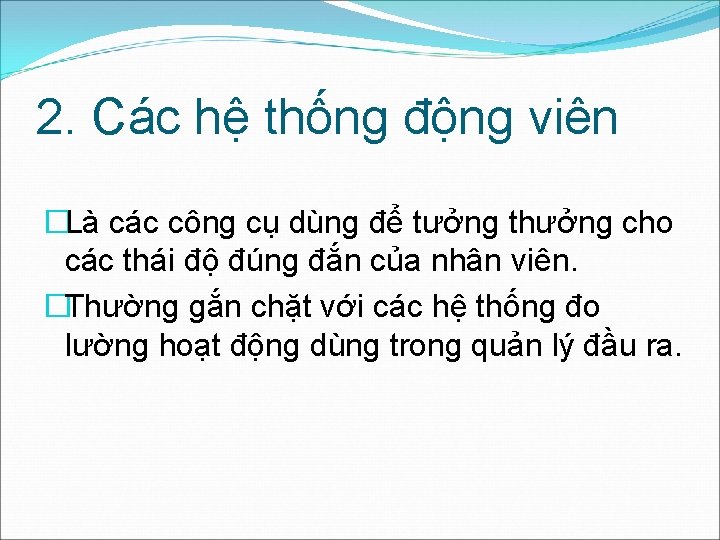 2. Các hệ thống động viên

Là các công cụ dùng để tưởng thưởng cho các thái độ đúng đắn của nhân viên.

Thường gắn chặt với các hệ thống đo lường hoạt động dùng trong quản lý đầu ra.